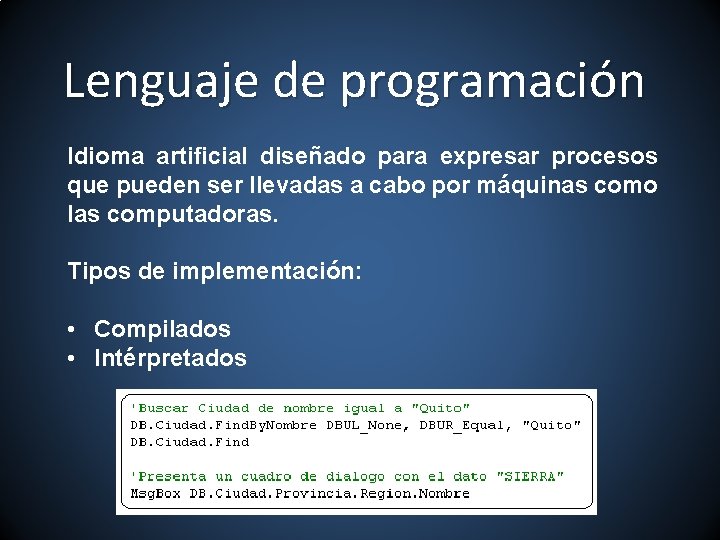 Lenguaje de programación

Idioma artificial diseñado para expresar procesos que pueden ser llevadas a cabo por máquinas como las computadoras.

Tipos de implementación:

• Compilados
• Intérpretados

'Buscar Ciudad de nombre igual a "Quito"
DB.Ciudad.FindByNombre DBUL_None, DBUR_Equal, "Quito"
DB.Ciudad.Find

'Presenta un cuadro de dialogo con el dato "SIERRA"
MsgBox DB.Ciudad.Provincia.Region.Nombre